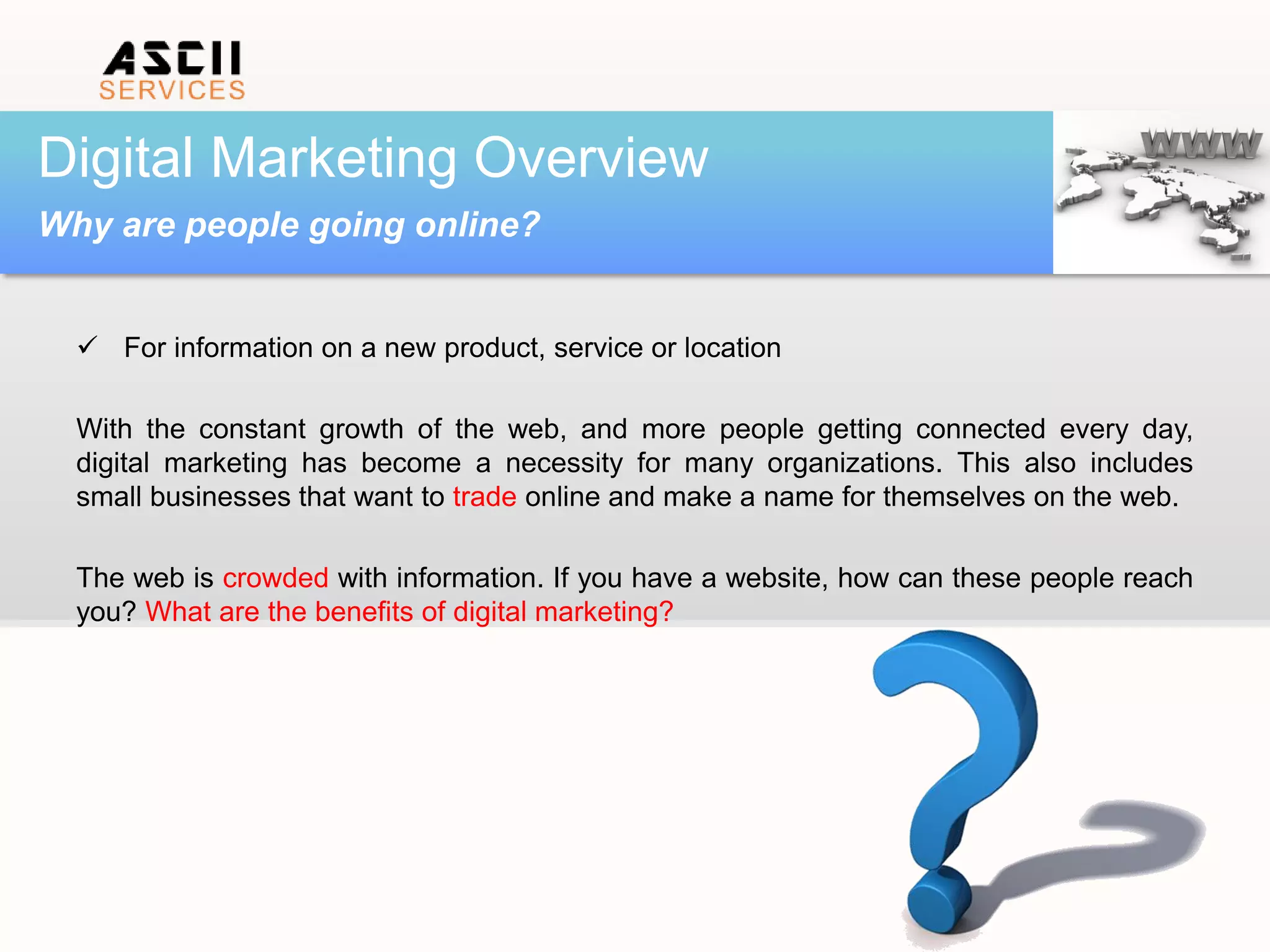 ASCII
SERVICES

Digital Marketing Overview

Why are people going online?

WWW

✓ For information on a new product, service or location

With the constant growth of the web, and more people getting connected every day, digital marketing has become a necessity for many organizations. This also includes small businesses that want to trade online and make a name for themselves on the web.

The web is crowded with information. If you have a website, how can these people reach you? What are the benefits of digital marketing?